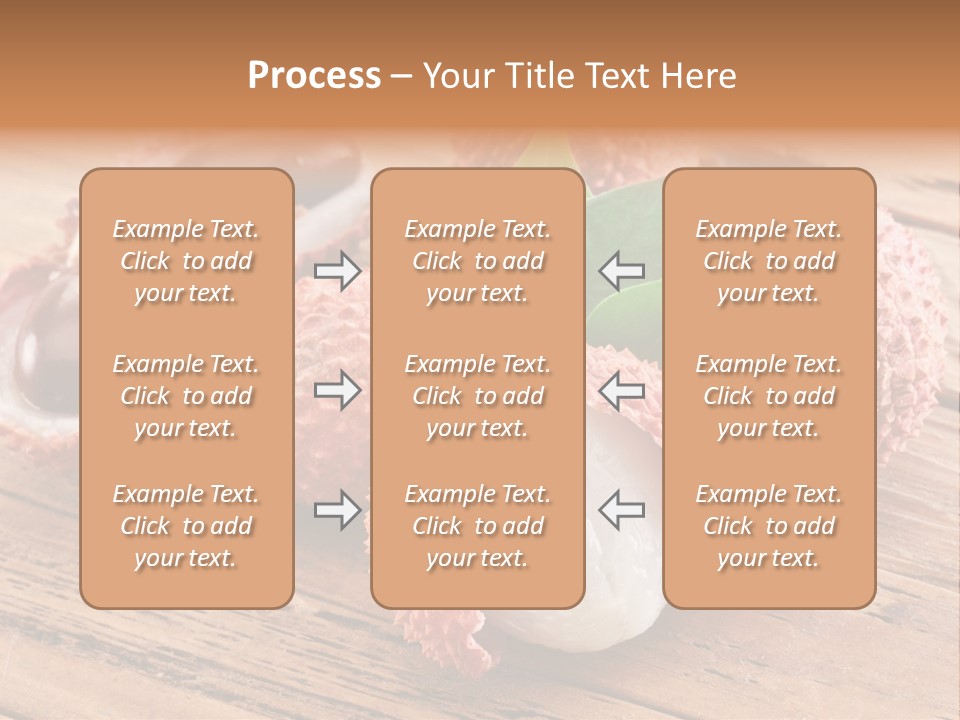 Process – Your Title Text Here

Example Text. Click to add your text.

Example Text. Click to add your text.

Example Text. Click to add your text.

Example Text. Click to add your text.

Example Text. Click to add your text.

Example Text. Click to add your text.

Example Text. Click to add your text.

Example Text. Click to add your text.

Example Text. Click to add your text.